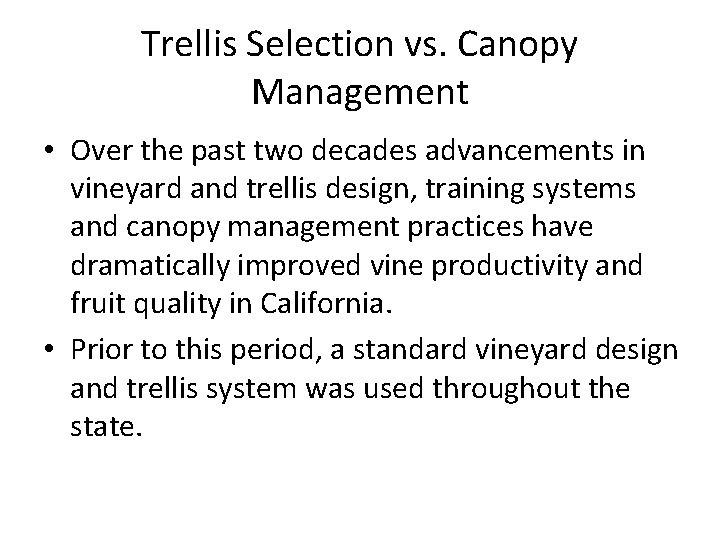 Trellis Selection vs. Canopy Management

• Over the past two decades advancements in vineyard and trellis design, training systems and canopy management practices have dramatically improved vine productivity and fruit quality in California.

• Prior to this period, a standard vineyard design and trellis system was used throughout the state.